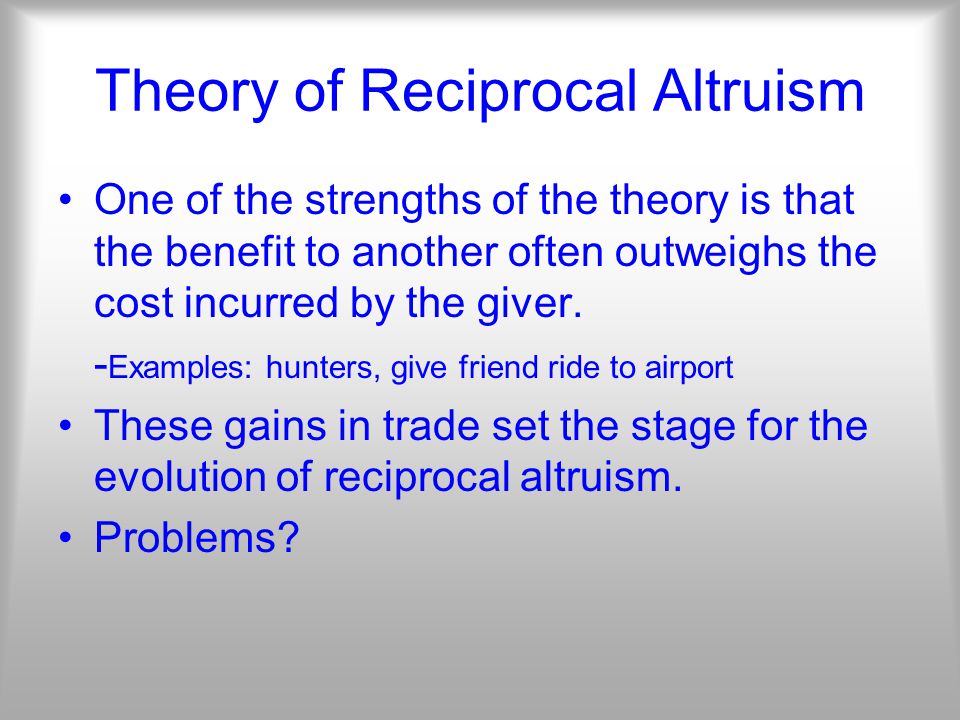 Theory of Reciprocal Altruism

• One of the strengths of the theory is that the benefit to another often outweighs the cost incurred by the giver.

-Examples: hunters, give friend ride to airport

• These gains in trade set the stage for the evolution of reciprocal altruism.

• Problems?